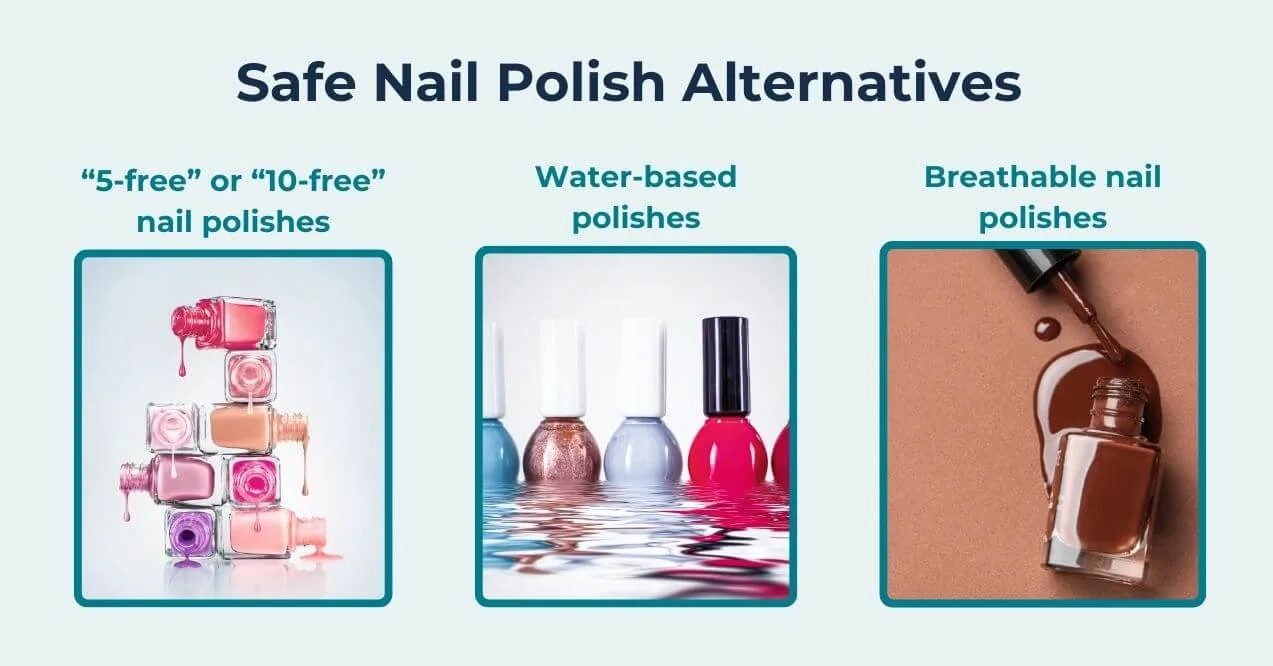 Safe Nail Polish Alternatives

“5-free” or “10-free” nail polishes

Water-based polishes

Breathable nail polishes